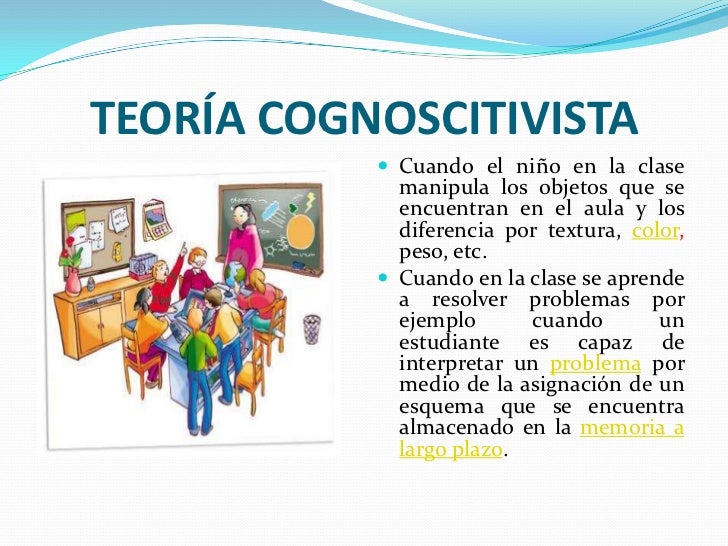 TEORÍA COGNOSCITIVISTA

Cuando el niño en la clase manipula los objetos que se encuentran en el aula y los diferencia por textura, color, peso, etc.

Cuando en la clase se aprende a resolver problemas por ejemplo cuando un estudiante es capaz de interpretar un problema por medio de la asignación de un esquema que se encuentra almacenado en la memoria a largo plazo.